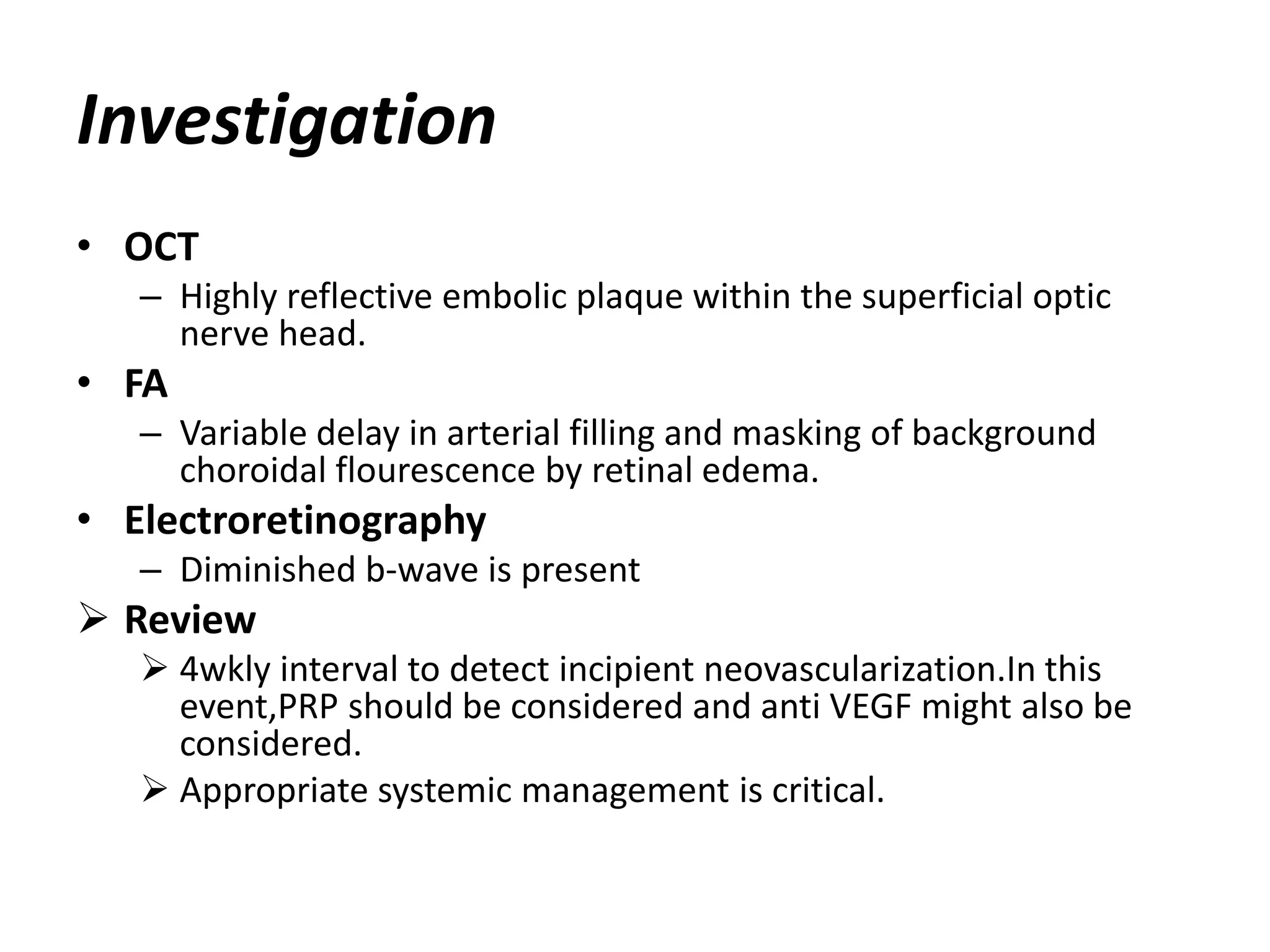 Investigation

• OCT
– Highly reflective embolic plaque within the superficial optic nerve head.
• FA
– Variable delay in arterial filling and masking of background choroidal flourescence by retinal edema.
• Electroretinography
– Diminished b-wave is present
➢ Review
➢ 4wkly interval to detect incipient neovascularization.In this event,PRP should be considered and anti VEGF might also be considered.
➢ Appropriate systemic management is critical.